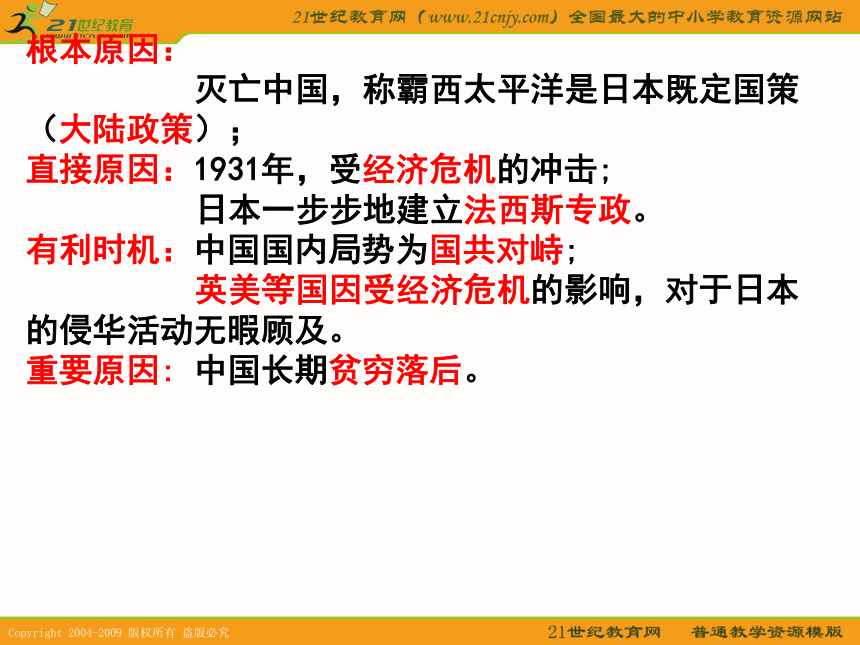 21世纪教育

21世纪教育网（www.21cnjy.com）全国最大的中小学教育资源网站

根本原因：

灭亡中国，称霸西太平洋是日本既定国策（大陆政策）；

直接原因：1931年，受经济危机的冲击；

日本一步步地建立法西斯专政。

有利时机：中国国内局势为国共对峙；

英美等国因受经济危机的影响，对于日本的侵华活动无暇顾及。

重要原因：中国长期贫穷落后。

Copyright 2004-2009 版权所有 盗版必究

21世纪教育网 普通教学资源模版